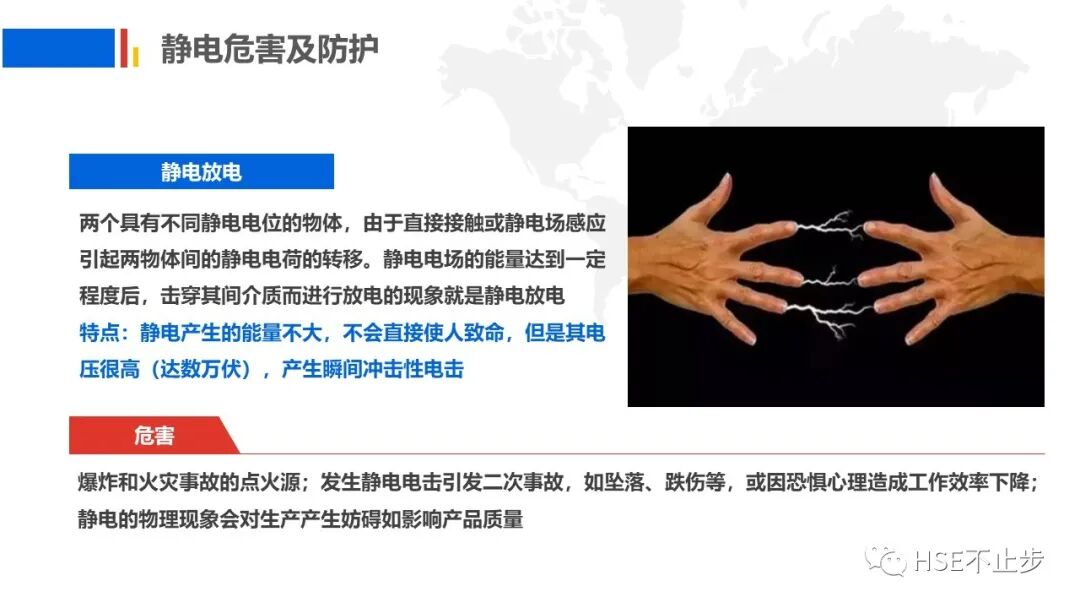 静电危害及防护

静电放电

两个具有不同静电电位的物体，由于直接接触或静电场感应引起两物体间的静电电荷的转移。静电电场的能量达到一定程度后，击穿其间介质而进行放电的现象就是静电放电

特点：静电产生的能量不大，不会直接使人致命，但是其电压很高（达数万伏），产生瞬间冲击性电击

危害

爆炸和火灾事故的点火源；发生静电电击引发二次事故，如坠落、跌伤等，或因恐惧心理造成工作效率下降；静电的物理现象会对生产产生妨碍如影响产品质量

HSE不止步